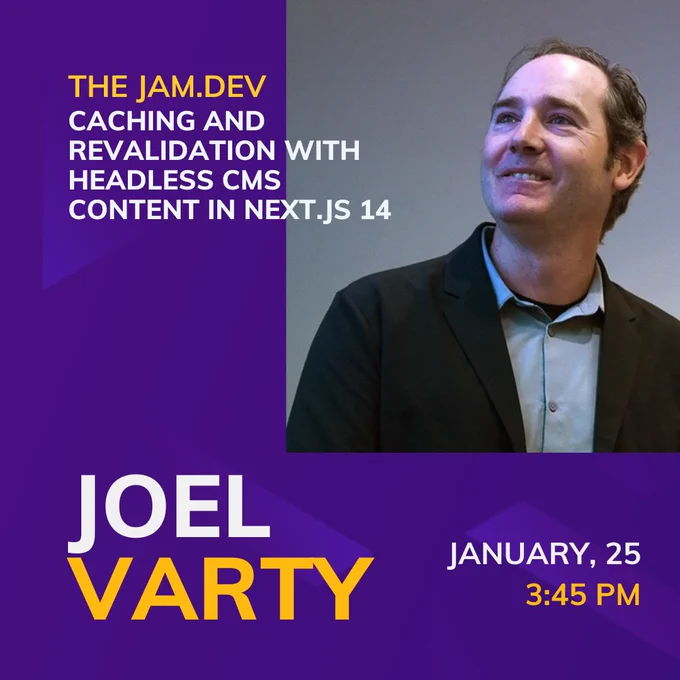 THE JAM.DEV
CACHING AND REVALIDATION WITH HEADLESS CMS CONTENT IN NEXT.JS 14

JOEL
VARTY

JANUARY, 25
3:45 PM